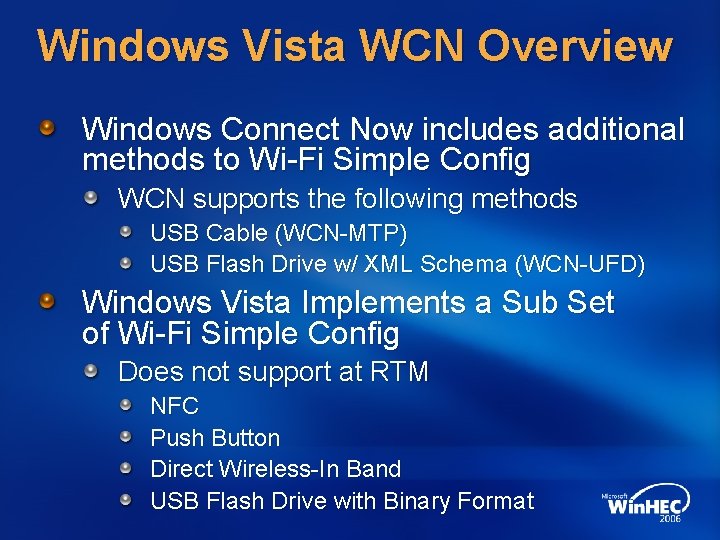 Windows Vista WCN Overview

Windows Connect Now includes additional methods to Wi-Fi Simple Config

WCN supports the following methods

USB Cable (WCN-MTP)

USB Flash Drive w/ XML Schema (WCN-UFD)

Windows Vista Implements a Sub Set of Wi-Fi Simple Config

Does not support at RTM

NFC

Push Button

Direct Wireless-In Band

USB Flash Drive with Binary Format

Microsoft WinHEC 2006